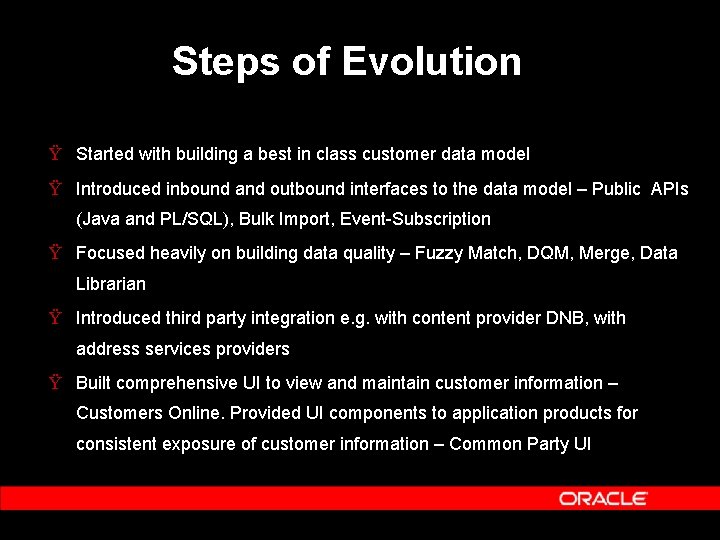 Steps of Evolution

Ÿ Started with building a best in class customer data model

Ÿ Introduced inbound and outbound interfaces to the data model – Public APIs (Java and PL/SQL), Bulk Import, Event-Subscription

Ÿ Focused heavily on building data quality – Fuzzy Match, DQM, Merge, Data Librarian

Ÿ Introduced third party integration e.g. with content provider DNB, with address services providers

Ÿ Built comprehensive UI to view and maintain customer information – Customers Online. Provided UI components to application products for consistent exposure of customer information – Common Party UI

ORACLE